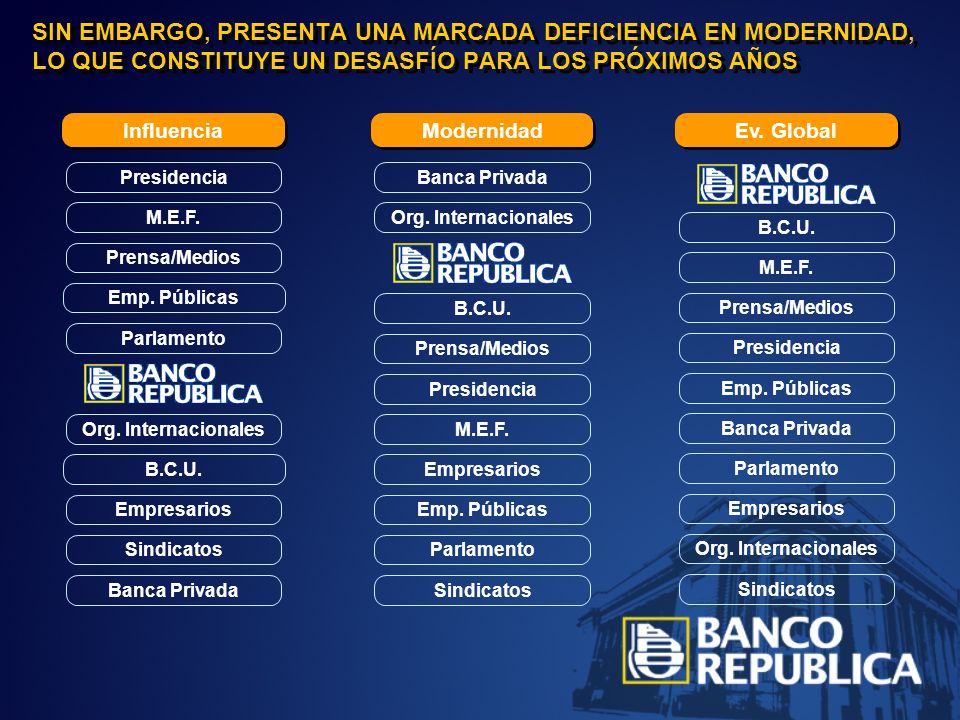 SIN EMBARGO, PRESENTA UNA MARCADA DEFICIENCIA EN MODERNIDAD, LO QUE CONSTITUYE UN DESASFÍO PARA LOS PRÓXIMOS AÑOS

Influencia
Presidencia
M.E.F.
Prensa/Medios
Emp. Públicas
Parlamento
BANCO REPUBLICA
Org. Internacionales
B.C.U.
Empresarios
Sindicatos
Banca Privada

Modernidad
Banca Privada
Org. Internacionales
BANCO REPUBLICA
B.C.U.
Prensa/Medios
Presidencia
M.E.F.
Empresarios
Emp. Públicas
Parlamento
Sindicatos

Ev. Global
BANCO REPUBLICA
B.C.U.
M.E.F.
Prensa/Medios
Presidencia
Emp. Públicas
Banca Privada
Parlamento
Empresarios
Org. Internacionales
Sindicatos

BANCO REPUBLICA